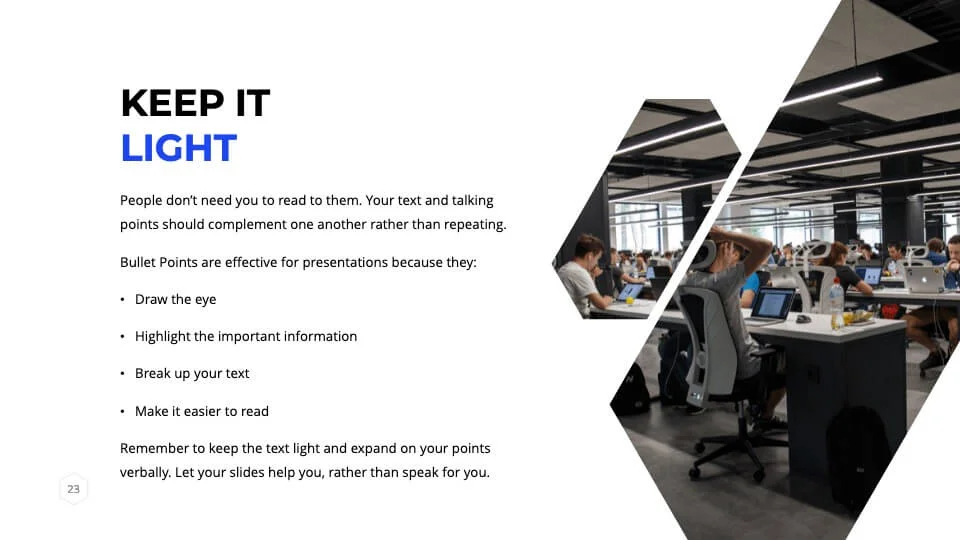 KEEP IT
LIGHT

People don't need you to read to them. Your text and talking points should complement one another rather than repeating.

Bullet Points are effective for presentations because they:

• Draw the eye

• Highlight the important information

• Break up your text

• Make it easier to read

Remember to keep the text light and expand on your points verbally. Let your slides help you, rather than speak for you.

23